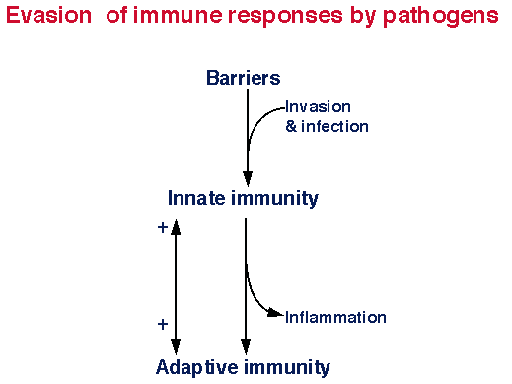 Evasion of immune responses by pathogens

Barriers

Invasion & infection

Innate immunity

+

+

Inflammation

Adaptive immunity